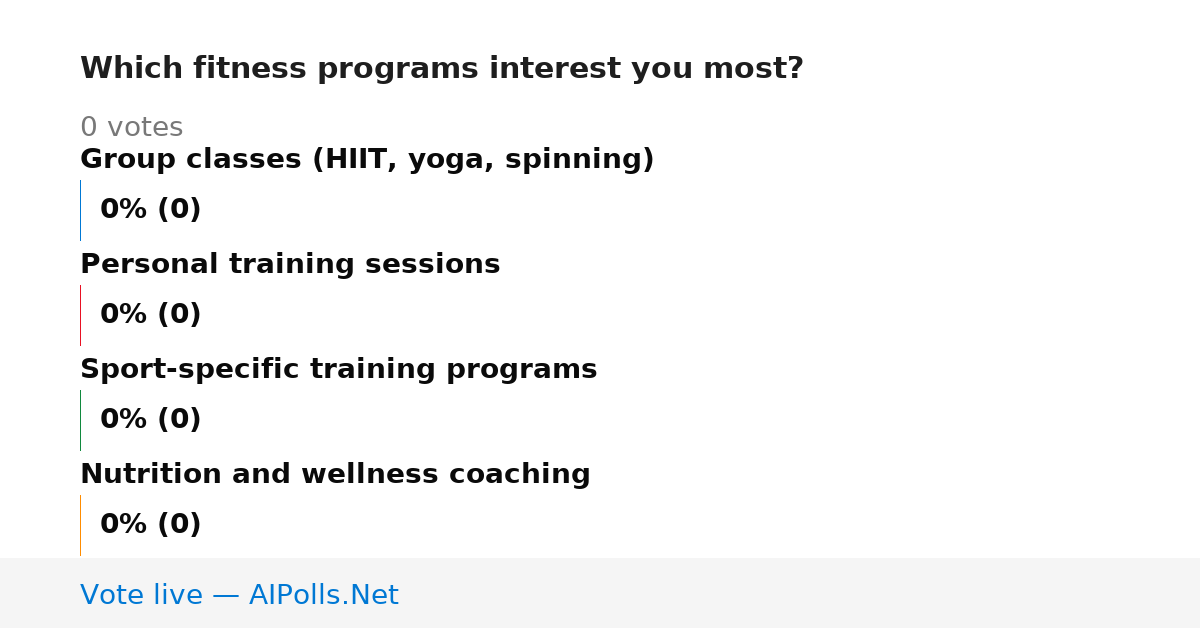 Which fitness programs interest you most?

0 votes

Group classes (HIIT, yoga, spinning)

0% (0)

Personal training sessions

0% (0)

Sport-specific training programs

0% (0)

Nutrition and wellness coaching

0% (0)

Vote live — AIPolls.Net